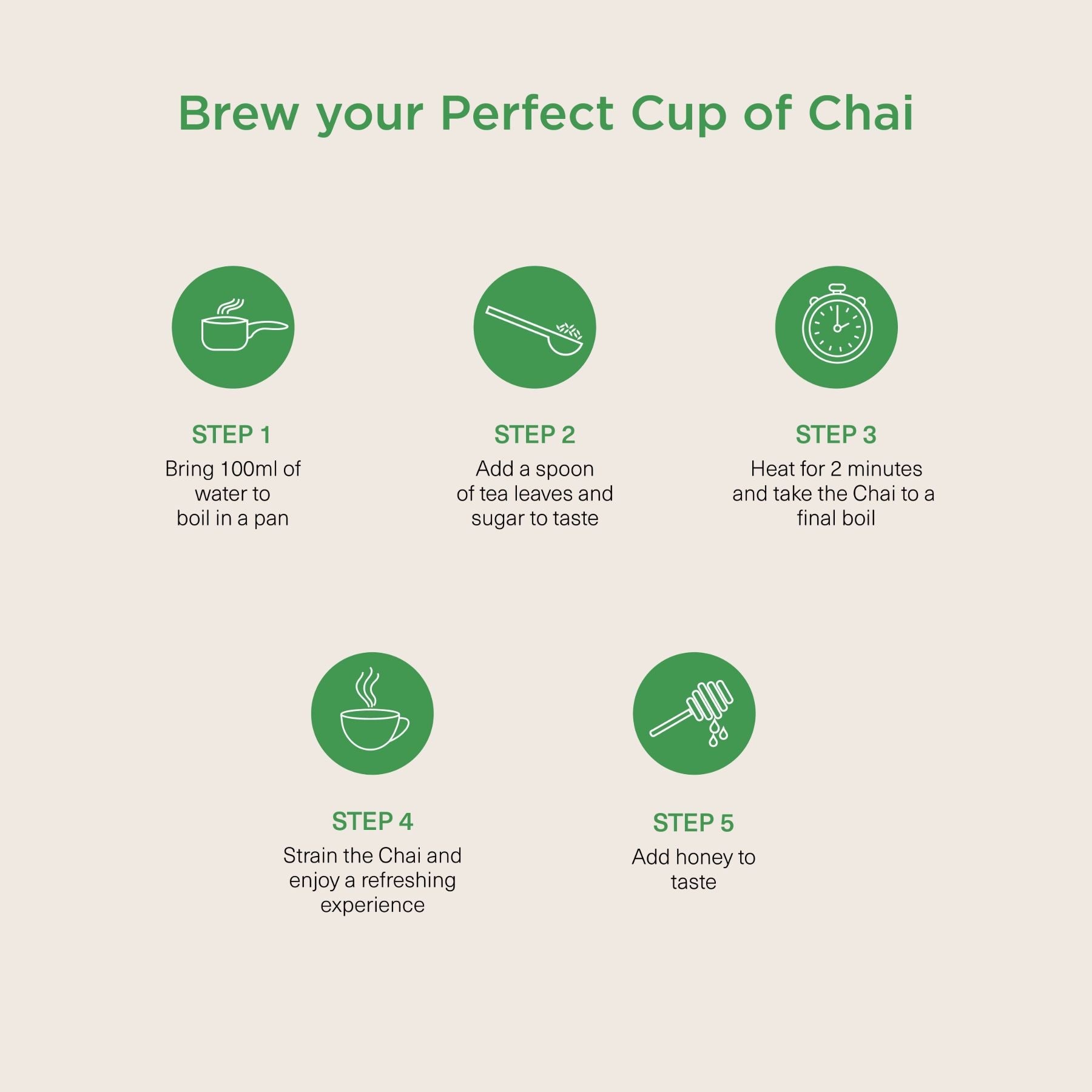 Brew your Perfect Cup of Chai

STEP 1
Bring 100ml of water to boil in a pan

STEP 2
Add a spoon of tea leaves and sugar to taste

STEP 3
Heat for 2 minutes and take the Chai to a final boil

STEP 4
Strain the Chai and enjoy a refreshing experience

STEP 5
Add honey to taste